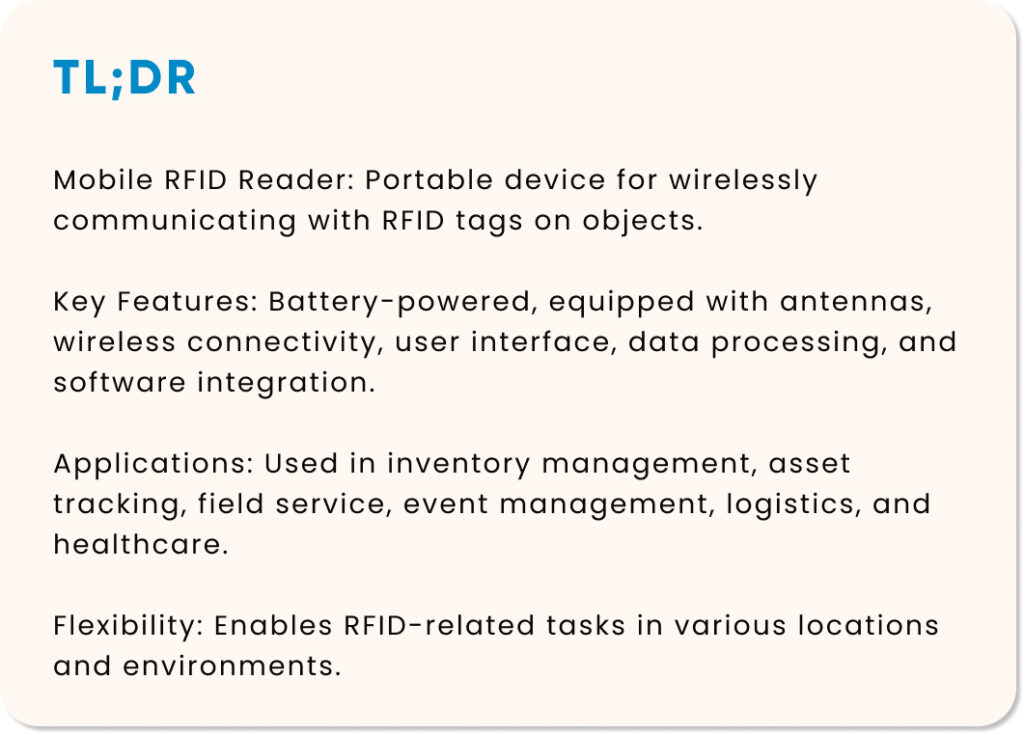 TL;DR

Mobile RFID Reader: Portable device for wirelessly communicating with RFID tags on objects.

Key Features: Battery-powered, equipped with antennas, wireless connectivity, user interface, data processing, and software integration.

Applications: Used in inventory management, asset tracking, field service, event management, logistics, and healthcare.

Flexibility: Enables RFID-related tasks in various locations and environments.